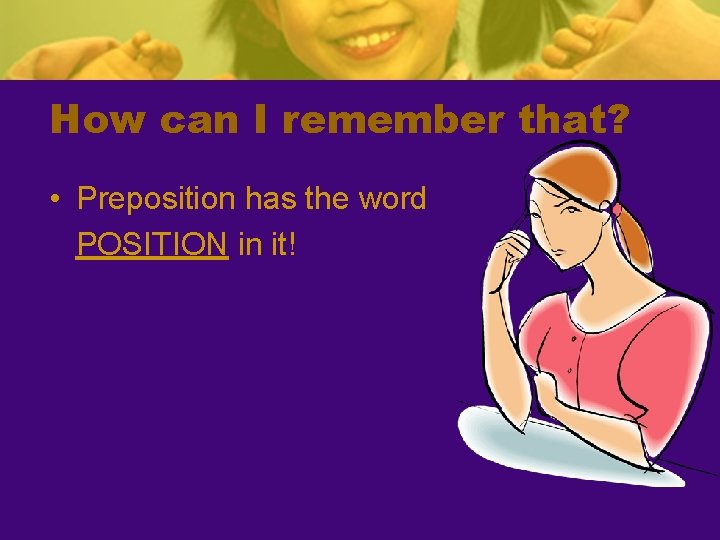 How can I remember that?

• Preposition has the word POSITION in it!